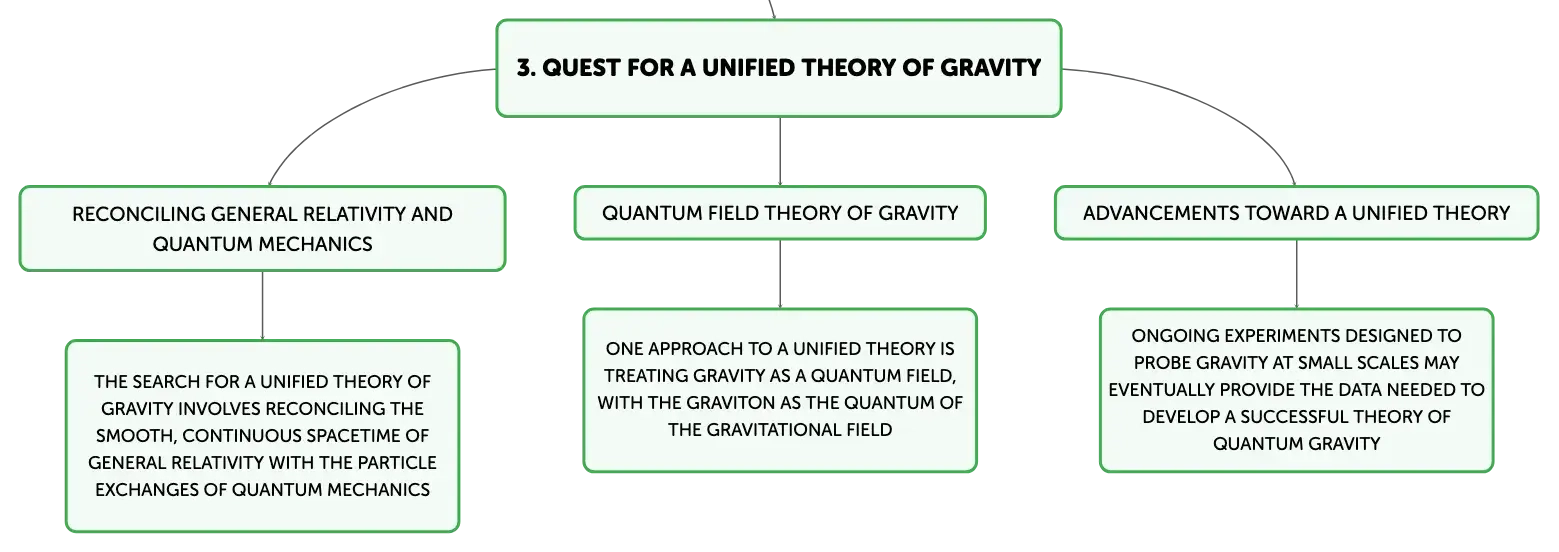 3. QUEST FOR A UNIFIED THEORY OF GRAVITY

RECONCILING GENERAL RELATIVITY AND QUANTUM MECHANICS

THE SEARCH FOR A UNIFIED THEORY OF GRAVITY INVOLVES RECONCILING THE SMOOTH, CONTINUOUS SPACETIME OF GENERAL RELATIVITY WITH THE PARTICLE EXCHANGES OF QUANTUM MECHANICS

QUANTUM FIELD THEORY OF GRAVITY

ONE APPROACH TO A UNIFIED THEORY IS TREATING GRAVITY AS A QUANTUM FIELD, WITH THE GRAVITON AS THE QUANTUM OF THE GRAVITATIONAL FIELD

ADVANCEMENTS TOWARD A UNIFIED THEORY

ONGOING EXPERIMENTS DESIGNED TO PROBE GRAVITY AT SMALL SCALES MAY EVENTUALLY PROVIDE THE DATA NEEDED TO DEVELOP A SUCCESSFUL THEORY OF QUANTUM GRAVITY